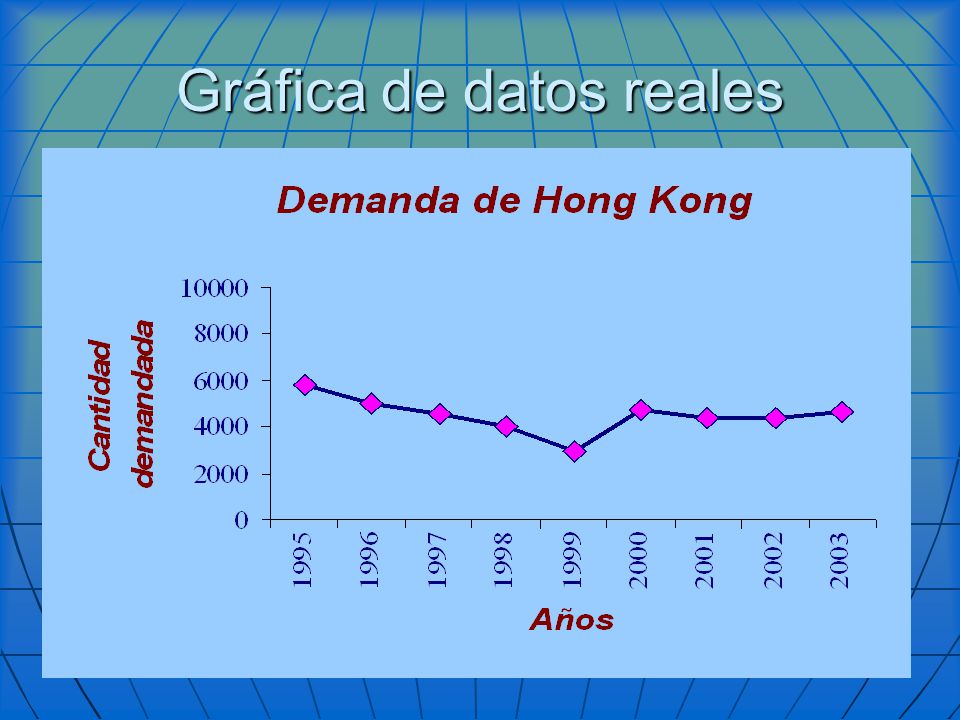 Gráfica de datos reales

Demanda de Hong Kong

Cantidad demandada

10000
8000
6000
4000
2000
0

1995
1996
1997
1998
1999
2000
2001
2002
2003

Años